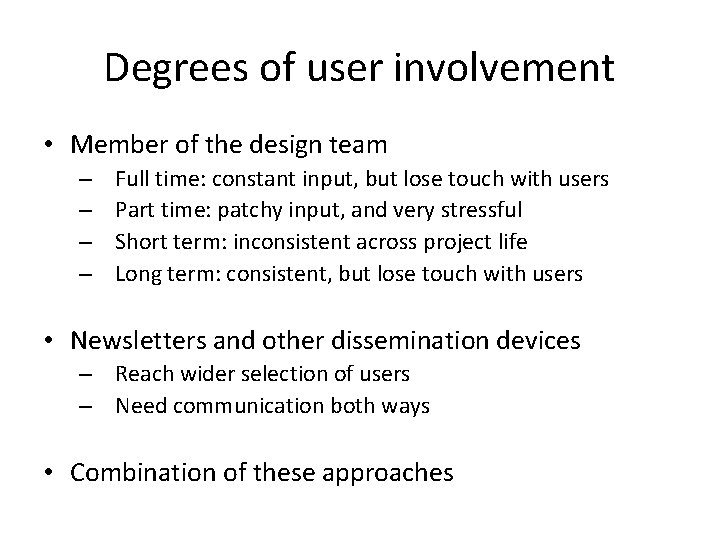 Degrees of user involvement

• Member of the design team
– Full time: constant input, but lose touch with users
– Part time: patchy input, and very stressful
– Short term: inconsistent across project life
– Long term: consistent, but lose touch with users

• Newsletters and other dissemination devices
– Reach wider selection of users
– Need communication both ways

• Combination of these approaches